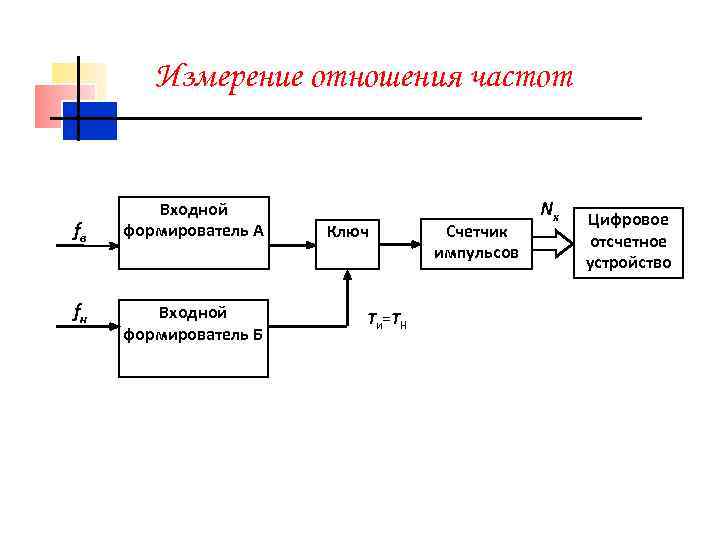 Измерение отношения частот

$f_в$

Входной формирователь А

Ключ

Счетчик импульсов

$N_x$

Цифровое отсчетное устройство

$f_н$

Входной формирователь Б

$T_и=T_Н$